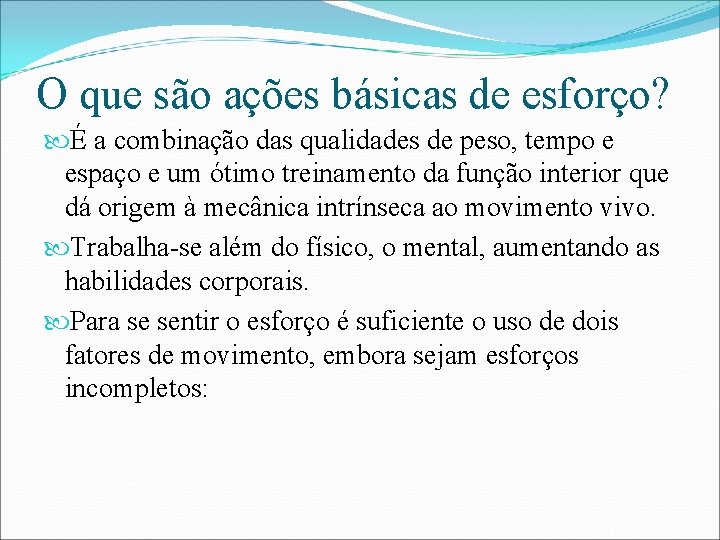 O que são ações básicas de esforço?

É a combinação das qualidades de peso, tempo e espaço e um ótimo treinamento da função interior que dá origem à mecânica intrínseca ao movimento vivo.

Trabalha-se além do físico, o mental, aumentando as habilidades corporais.

Para se sentir o esforço é suficiente o uso de dois fatores de movimento, embora sejam esforços incompletos: